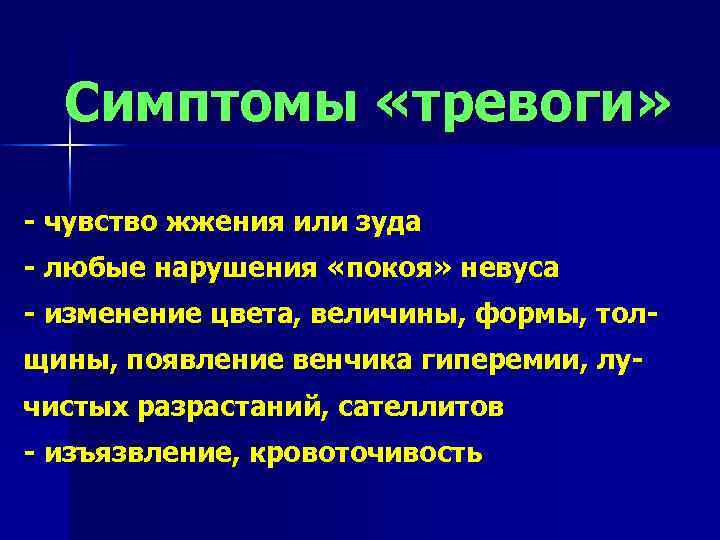 Симптомы «тревоги»

- чувство жжения или зуда
- любые нарушения «покоя» невуса
- изменение цвета, величины, формы, толщины, появление венчика гиперемии, лучистых разрастаний, сателлитов
- изъязвление, кровоточивость